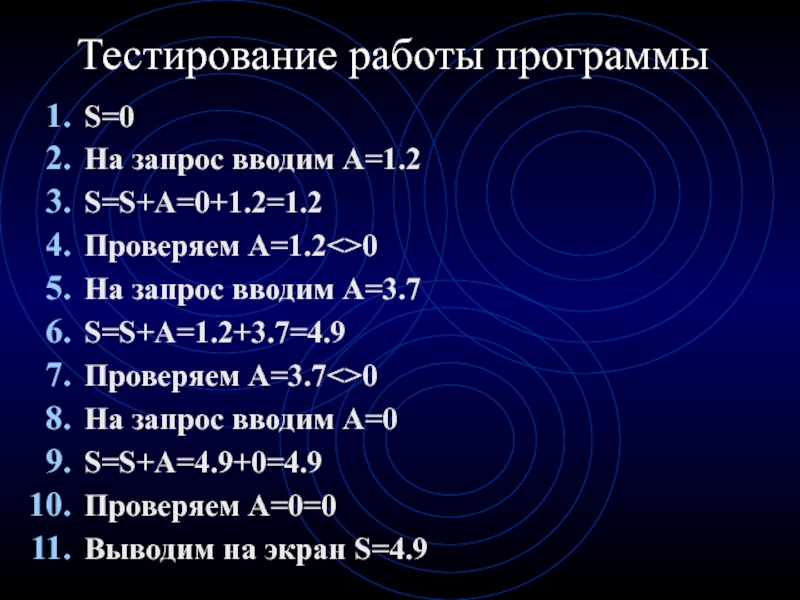 Тестирование работы программы

1. S=0
2. На запрос вводим A=1.2
3. S=S+A=0+1.2=1.2
4. Проверяем A=1.2<>0
5. На запрос вводим A=3.7
6. S=S+A=1.2+3.7=4.9
7. Проверяем A=3.7<>0
8. На запрос вводим A=0
9. S=S+A=4.9+0=4.9
10. Проверяем A=0=0
11. Выводим на экран S=4.9